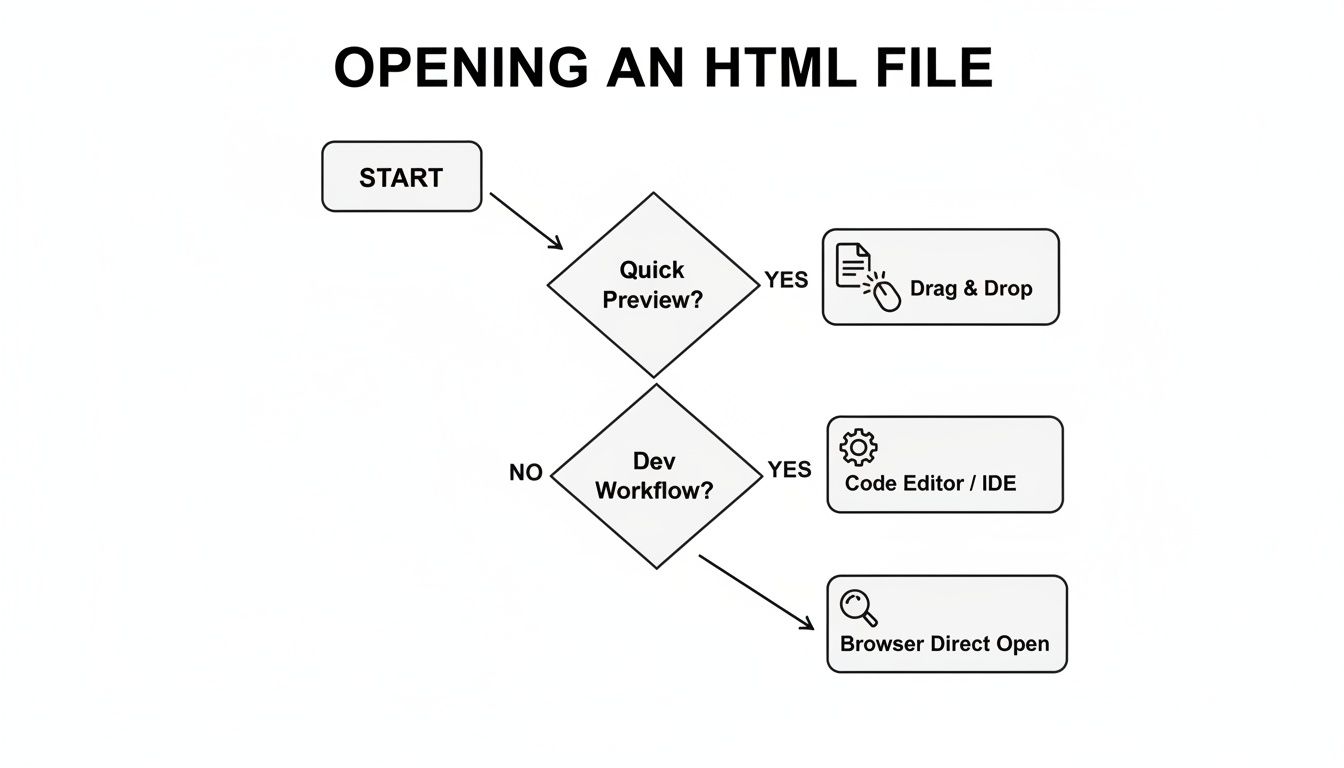 OPENING AN HTML FILE

START

Quick Preview?

YES

Drag & Drop

NO

Dev Workflow?

YES

Code Editor / IDE

Browser Direct Open